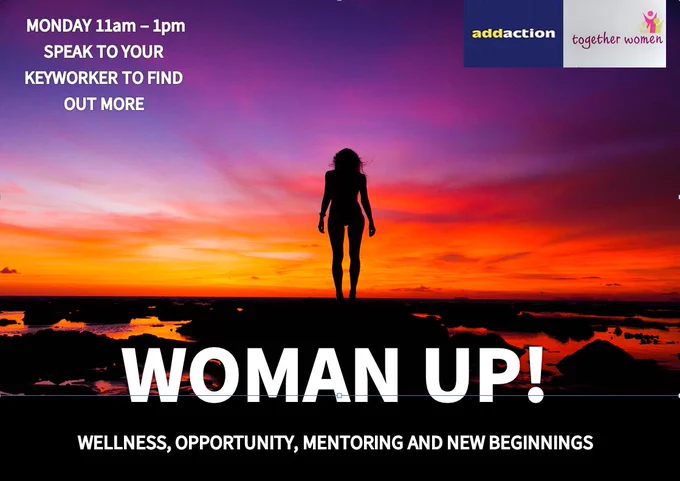 MONDAY 11am – 1pm
SPEAK TO YOUR KEYWORKER TO FIND OUT MORE

addaction

together women

WOMAN UP!

WELLNESS, OPPORTUNITY, MENTORING AND NEW BEGINNINGS